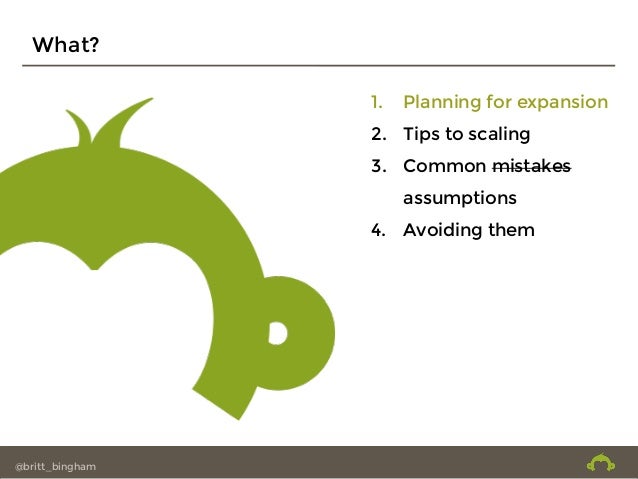 What?

1. Planning for expansion
2. Tips to scaling
3. Common ~~mistakes~~ assumptions
4. Avoiding them

@britt_bingham